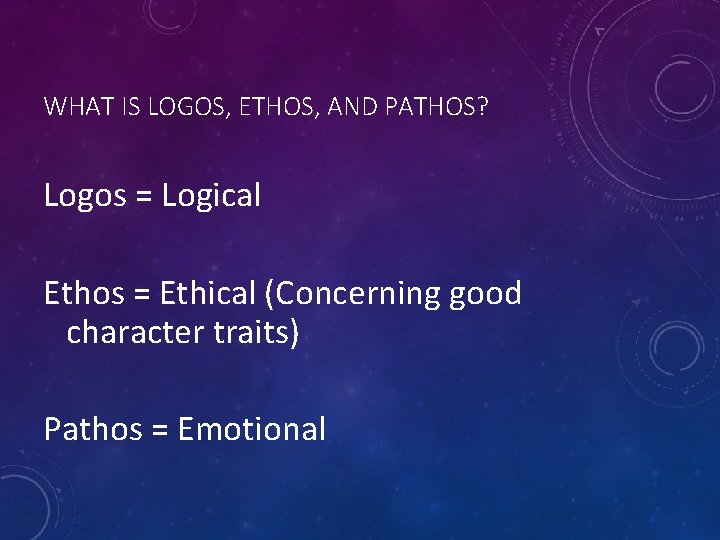 WHAT IS LOGOS, ETHOS, AND PATHOS?

Logos = Logical

Ethos = Ethical (Concerning good character traits)

Pathos = Emotional